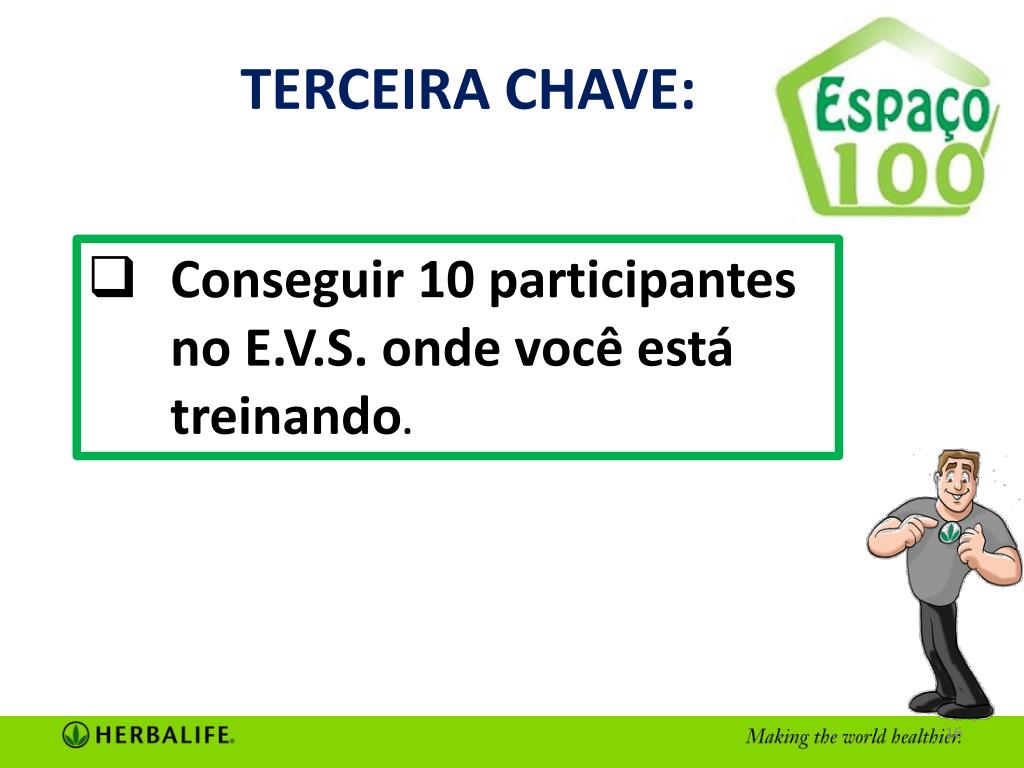 TERCEIRA CHAVE:

Espaço 100

❑ Conseguir 10 participantes no E.V.S. onde você está treinando.

HERBALIFE.

Making the world healthier.